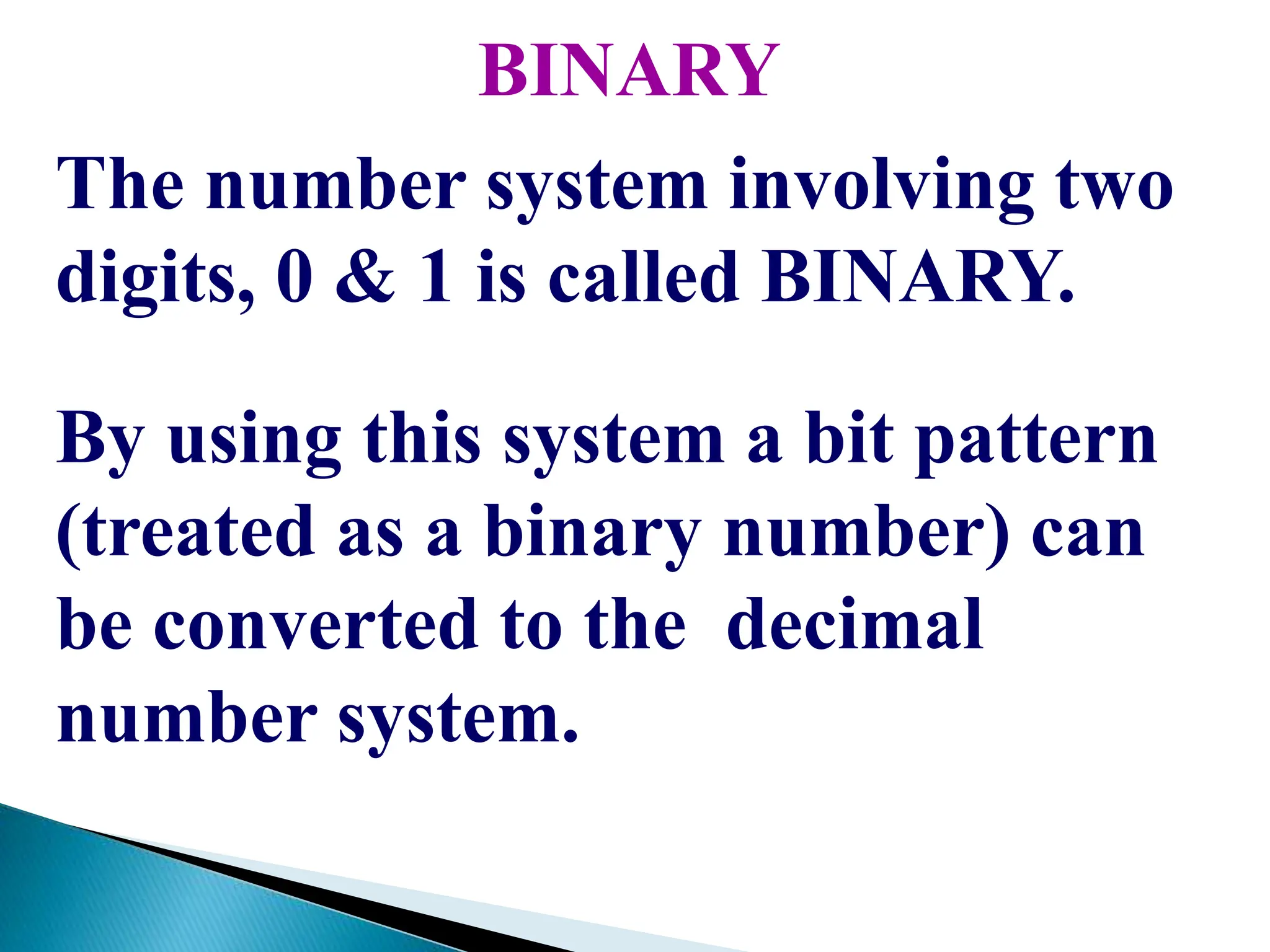 BINARY

The number system involving two digits, 0 & 1 is called BINARY.

By using this system a bit pattern (treated as a binary number) can be converted to the decimal number system.